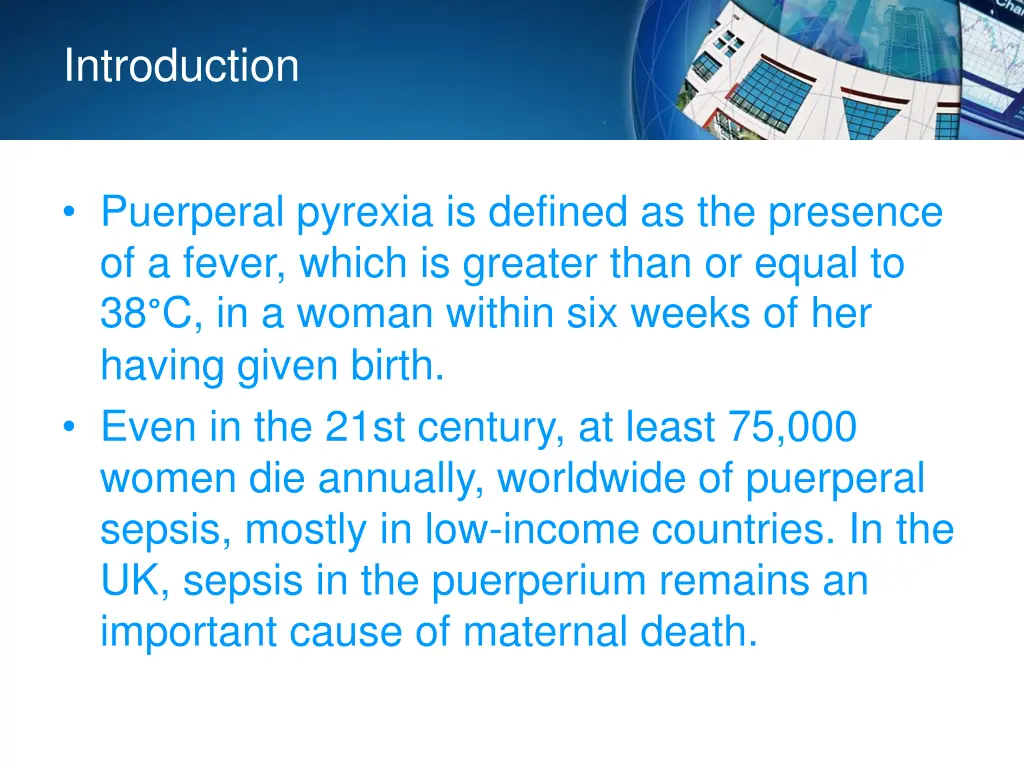 Introduction

• Puerperal pyrexia is defined as the presence of a fever, which is greater than or equal to 38°C, in a woman within six weeks of her having given birth.
• Even in the 21st century, at least 75,000 women die annually, worldwide of puerperal sepsis, mostly in low-income countries. In the UK, sepsis in the puerperium remains an important cause of maternal death.